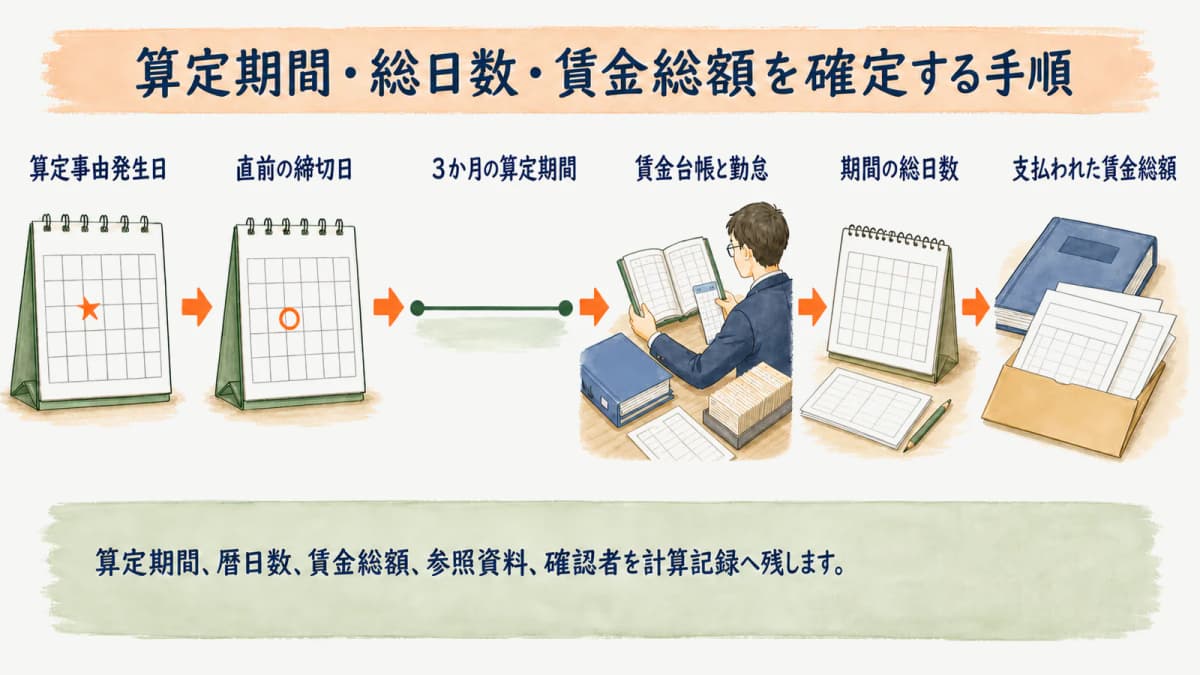 算定期間・総日数・賃金総額を確定する手順

算定事由発生日

直前の締切日

3か月の算定期間

賃金台帳と勤怠

期間の総日数

支払われた賃金総額

算定期間、暦日数、賃金総額、参照資料、確認者を計算記録へ残します。